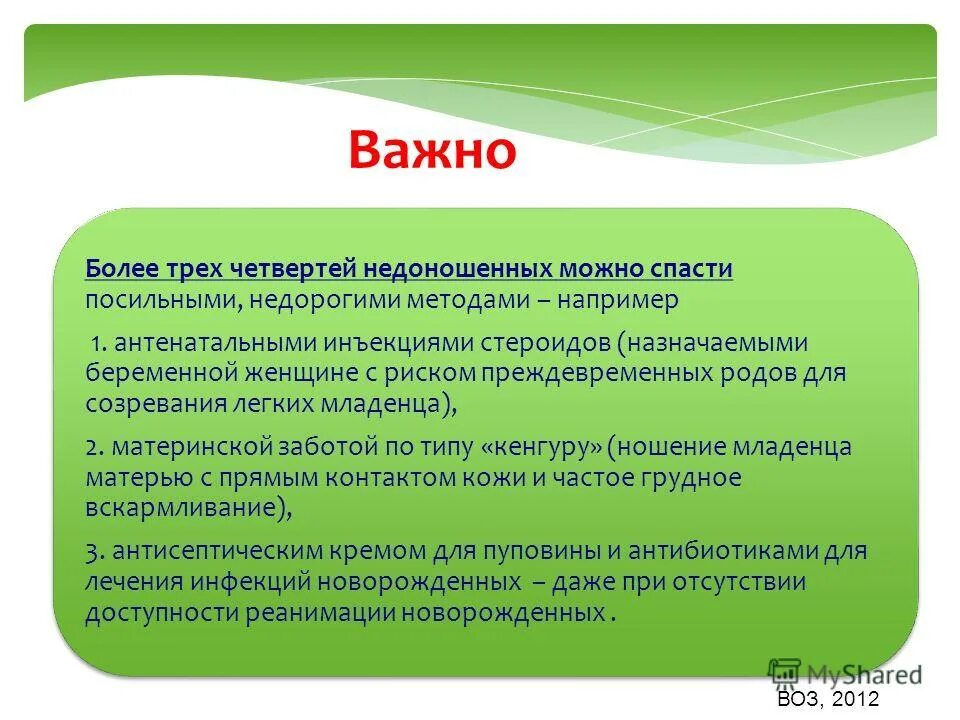 Важно

Более трех четвертей недоношенных можно спасти посильными, недорогими методами – например

1. антенатальными инъекциями стероидов (назначаемыми беременной женщине с риском преждевременных родов для созревания легких младенца),

2. материнской заботой по типу «кенгуру» (ношение младенца матерью с прямым контактом кожи и частое грудное вскармливание),

3. антисептическим кремом для пуповины и антибиотиками для лечения инфекций новорожденных – даже при отсутствии доступности реанимации новорожденных .

MyShared

ВОЗ, 2012